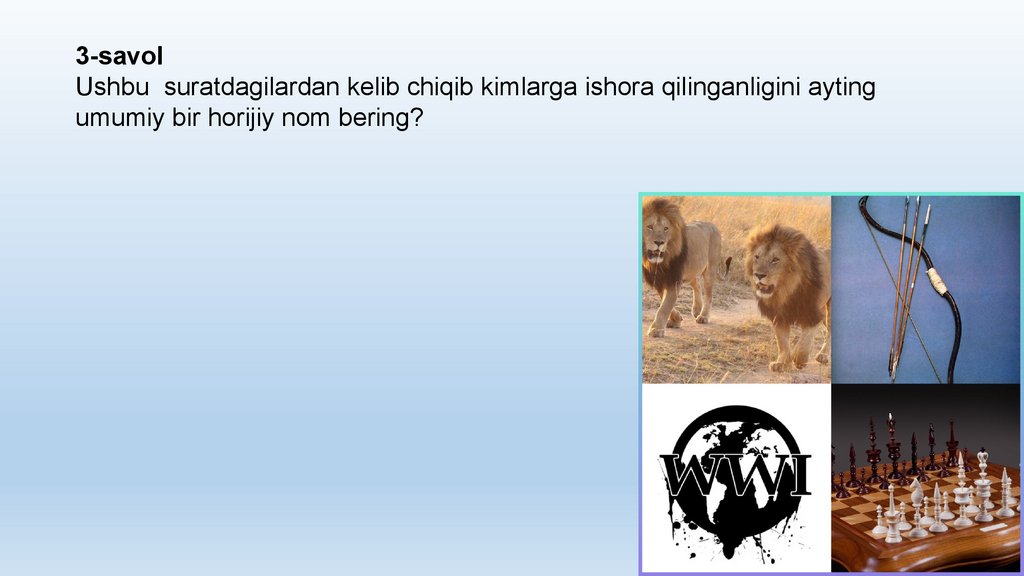 3-savol
Ushbu  suratdagilardan kelib chiqib kimlarga ishora qilinganligini ayting umumiy bir horijiy nom bering?

WWI